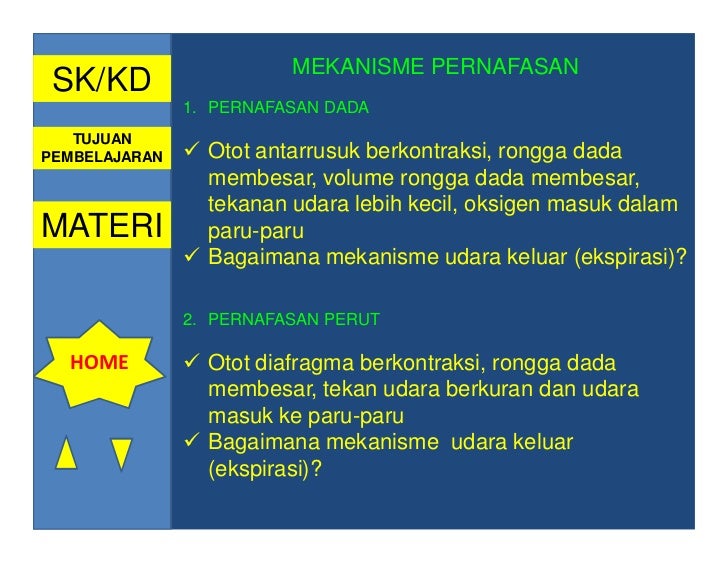 SK/KD

TUJUAN PEMBELAJARAN

MATERI

HOME

MEKANISME PERNAFASAN

1. PERNAFASAN DADA

✓ Otot antarrusuk berkontraksi, rongga dada membesar, volume rongga dada membesar, tekanan udara lebih kecil, oksigen masuk dalam paru-paru
✓ Bagaimana mekanisme udara keluar (ekspirasi)?

2. PERNAFASAN PERUT

✓ Otot diafragma berkontraksi, rongga dada membesar, tekan udara berkuran dan udara masuk ke paru-paru
✓ Bagaimana mekanisme udara keluar (ekspirasi)?